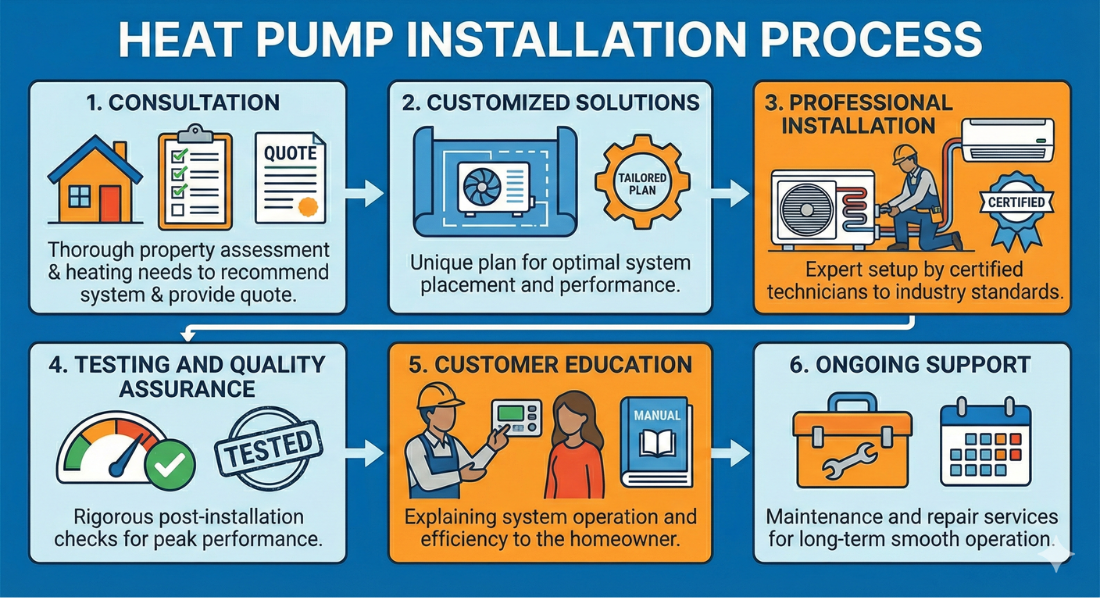 HEAT PUMP INSTALLATION PROCESS

1. CONSULTATION

QUOTE

Thorough property assessment & heating needs to recommend system & provide quote.

2. CUSTOMIZED SOLUTIONS

TAILORED PLAN

Unique plan for optimal system placement and performance.

3. PROFESSIONAL INSTALLATION

CERTIFIED

Expert setup by certified technicians to industry standards.

4. TESTING AND QUALITY ASSURANCE

TESTED

Rigorous post-installation checks for peak performance.

5. CUSTOMER EDUCATION

MANUAL

Explaining system operation and efficiency to the homeowner.

6. ONGOING SUPPORT

Maintenance and repair services for long-term smooth operation.